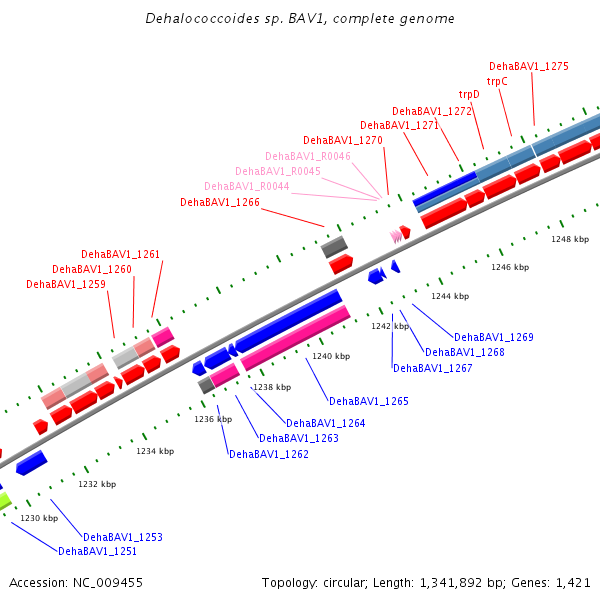 Dehalococcoides sp. BAV1, complete genome

DehaBAV1_1275
trpC
trpD
DehaBAV1_1272
DehaBAV1_1271
DehaBAV1_1270
DehaBAV1_R0046
DehaBAV1_R0045
DehaBAV1_R0044
DehaBAV1_1266
DehaBAV1_1261
DehaBAV1_1260
DehaBAV1_1259

1248 kbp
1246 kbp
1244 kbp
1242 kbp
1240 kbp
1238 kbp
1236 kbp
1234 kbp
1232 kbp
1230 kbp

DehaBAV1_1269
DehaBAV1_1268
DehaBAV1_1267
DehaBAV1_1265
DehaBAV1_1264
DehaBAV1_1263
DehaBAV1_1262
DehaBAV1_1253
DehaBAV1_1251

Accession: NC_009455

Topology: circular; Length: 1,341,892 bp; Genes: 1,421